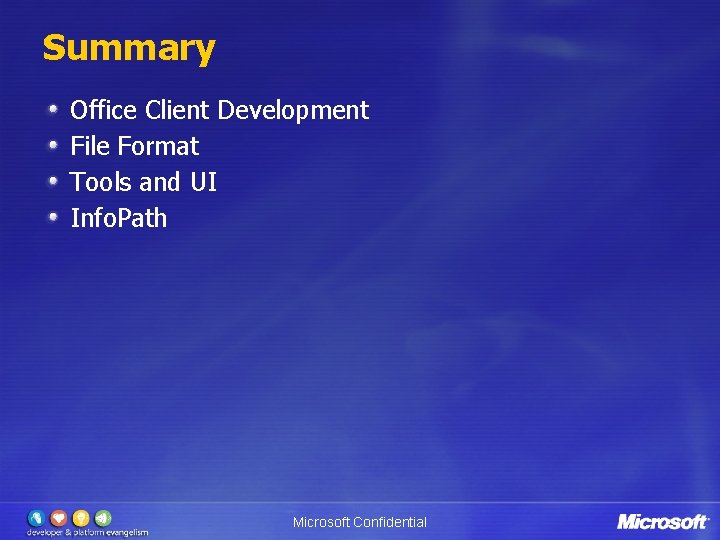 Summary

- Office Client Development
- File Format
- Tools and UI
- InfoPath

developer & platform evangelism

Microsoft Confidential

Microsoft